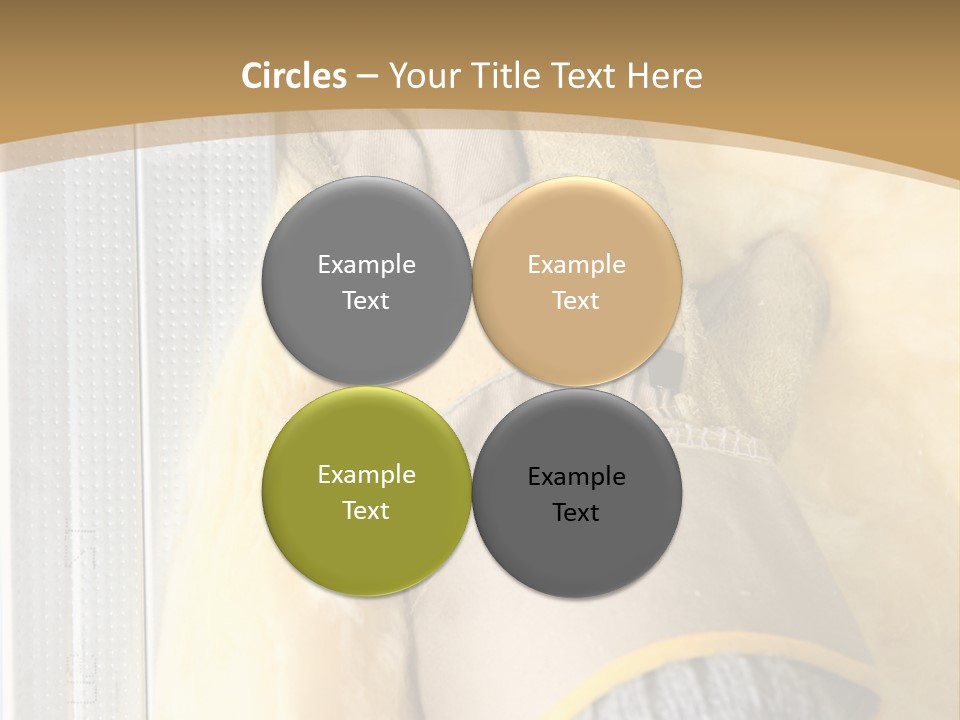 Circles – Your Title Text Here

Example Text

Example Text

Example Text

Example Text